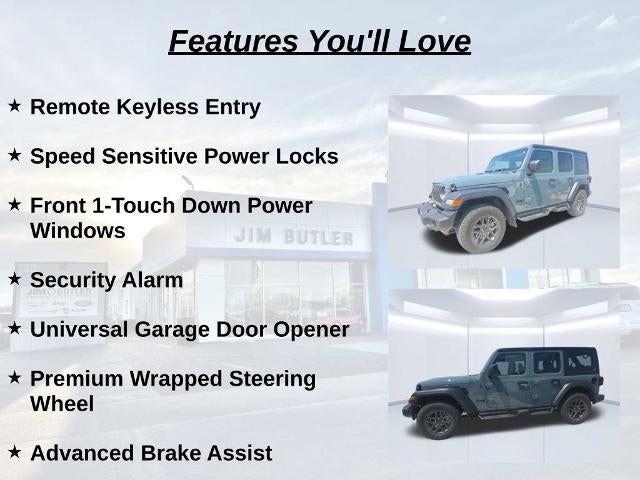 Features You'll Love

★ Remote Keyless Entry

★ Speed Sensitive Power Locks

★ Front 1-Touch Down Power Windows

★ Security Alarm

★ Universal Garage Door Opener

★ Premium Wrapped Steering Wheel

★ Advanced Brake Assist

JIM BUTLER

JIM BUTLER